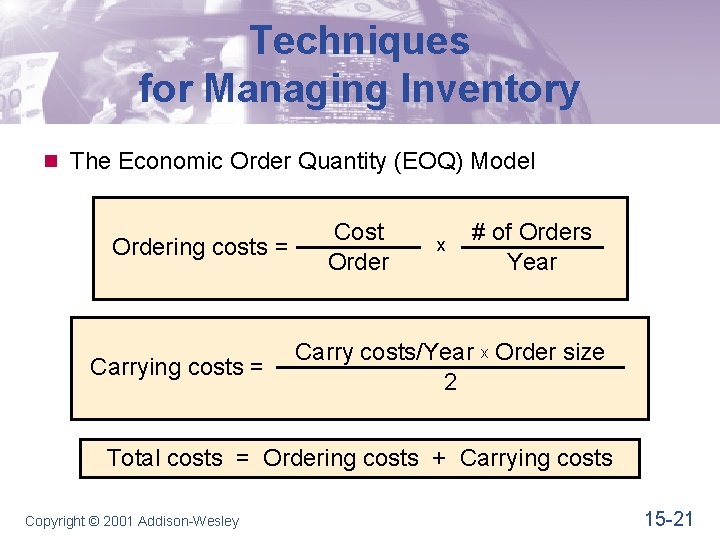 Techniques for Managing Inventory

The Economic Order Quantity (EOQ) Model

$\text{Ordering costs} = \frac{\text{Cost}}{\text{Order}} \times \frac{\text{\# of Orders}}{\text{Year}}$

$\text{Carrying costs} = \frac{\text{Carry costs/Year} \times \text{Order size}}{2}$

Total costs = Ordering costs + Carrying costs

Copyright © 2001 Addison-Wesley

15-21